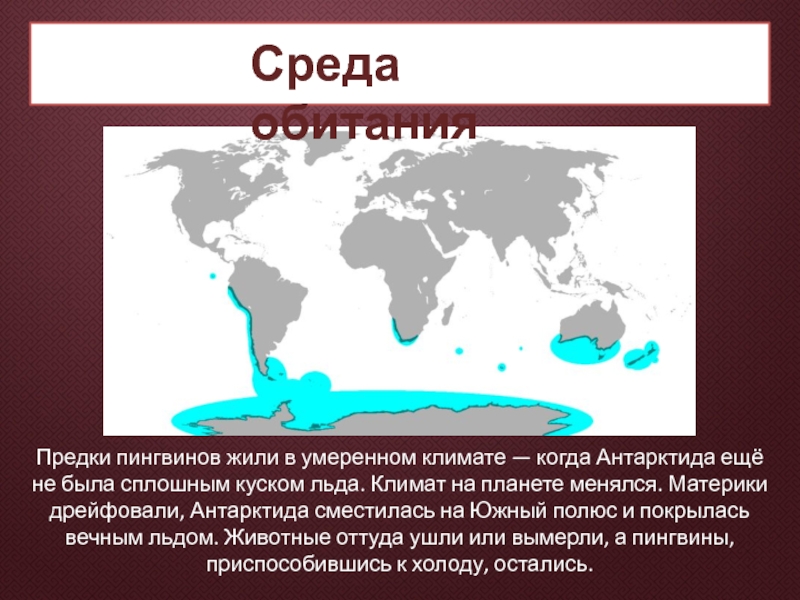 Среда обитания

Предки пингвинов жили в умеренном климате — когда Антарктида ещё не была сплошным куском льда. Климат на планете менялся. Материки дрейфовали, Антарктида сместилась на Южный полюс и покрылась вечным льдом. Животные оттуда ушли или вымерли, а пингвины, приспособившись к холоду, остались.